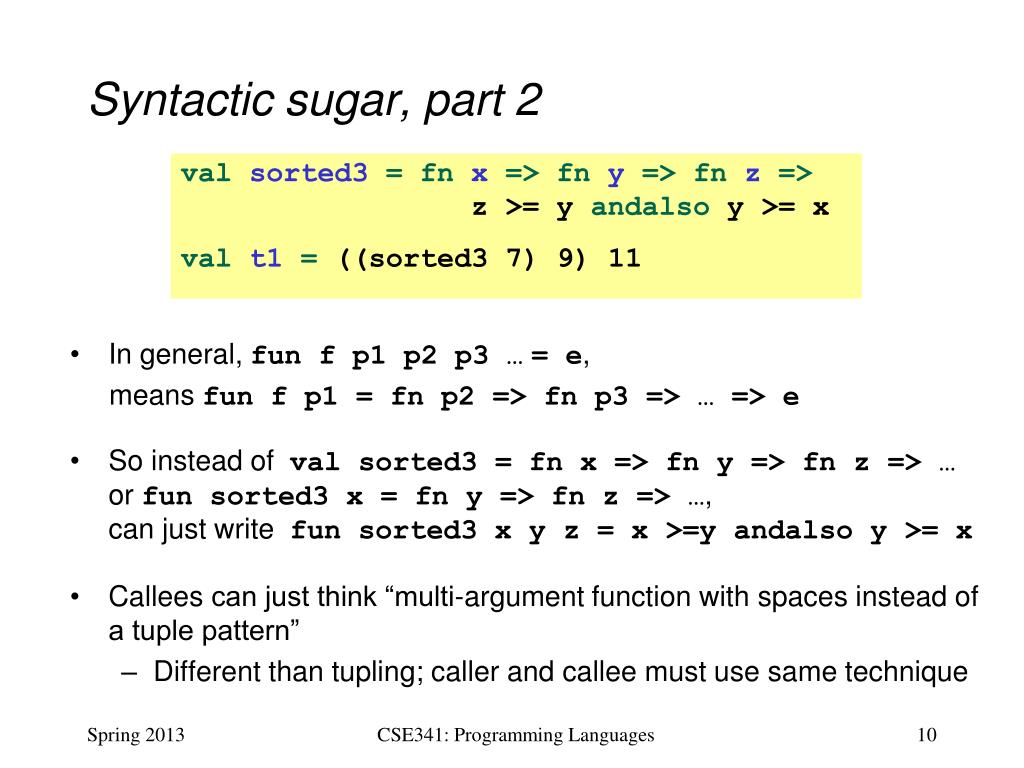 Syntactic sugar, part 2

val sorted3 = fn x => fn y => fn z =>
z >= y andalso y >= x

val t1 = ((sorted3 7) 9) 11

• In general, fun f p1 p2 p3 … = e,
means fun f p1 = fn p2 => fn p3 => … => e

• So instead of val sorted3 = fn x => fn y => fn z => …
or fun sorted3 x = fn y => fn z => …,
can just write fun sorted3 x y z = x >=y andalso y >= x

• Callees can just think “multi-argument function with spaces instead of a tuple pattern”
– Different than tupling; caller and callee must use same technique

Spring 2013
CSE341: Programming Languages
10